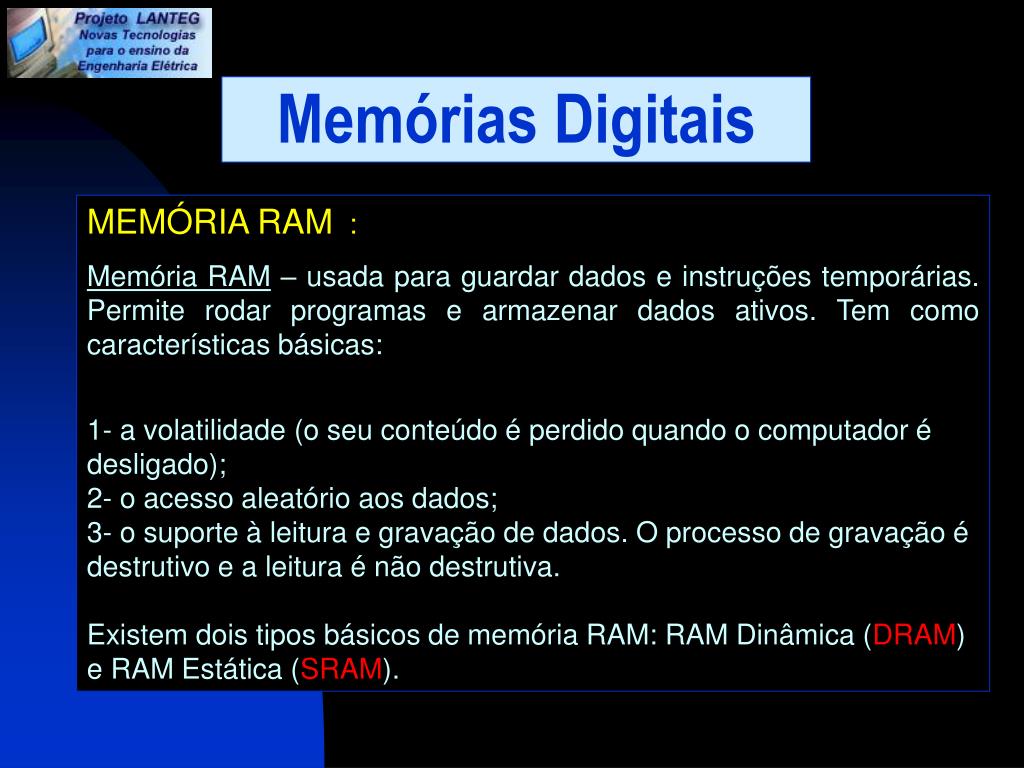 Projeto LANTEG
Novas Tecnologias para o ensino da Engenharia Elétrica

Memórias Digitais

MEMÓRIA RAM :

Memória RAM – usada para guardar dados e instruções temporárias. Permite rodar programas e armazenar dados ativos. Tem como características básicas:

1- a volatilidade (o seu conteúdo é perdido quando o computador é desligado);
2- o acesso aleatório aos dados;
3- o suporte à leitura e gravação de dados. O processo de gravação é destrutivo e a leitura é não destrutiva.

Existem dois tipos básicos de memória RAM: RAM Dinâmica (DRAM) e RAM Estática (SRAM).